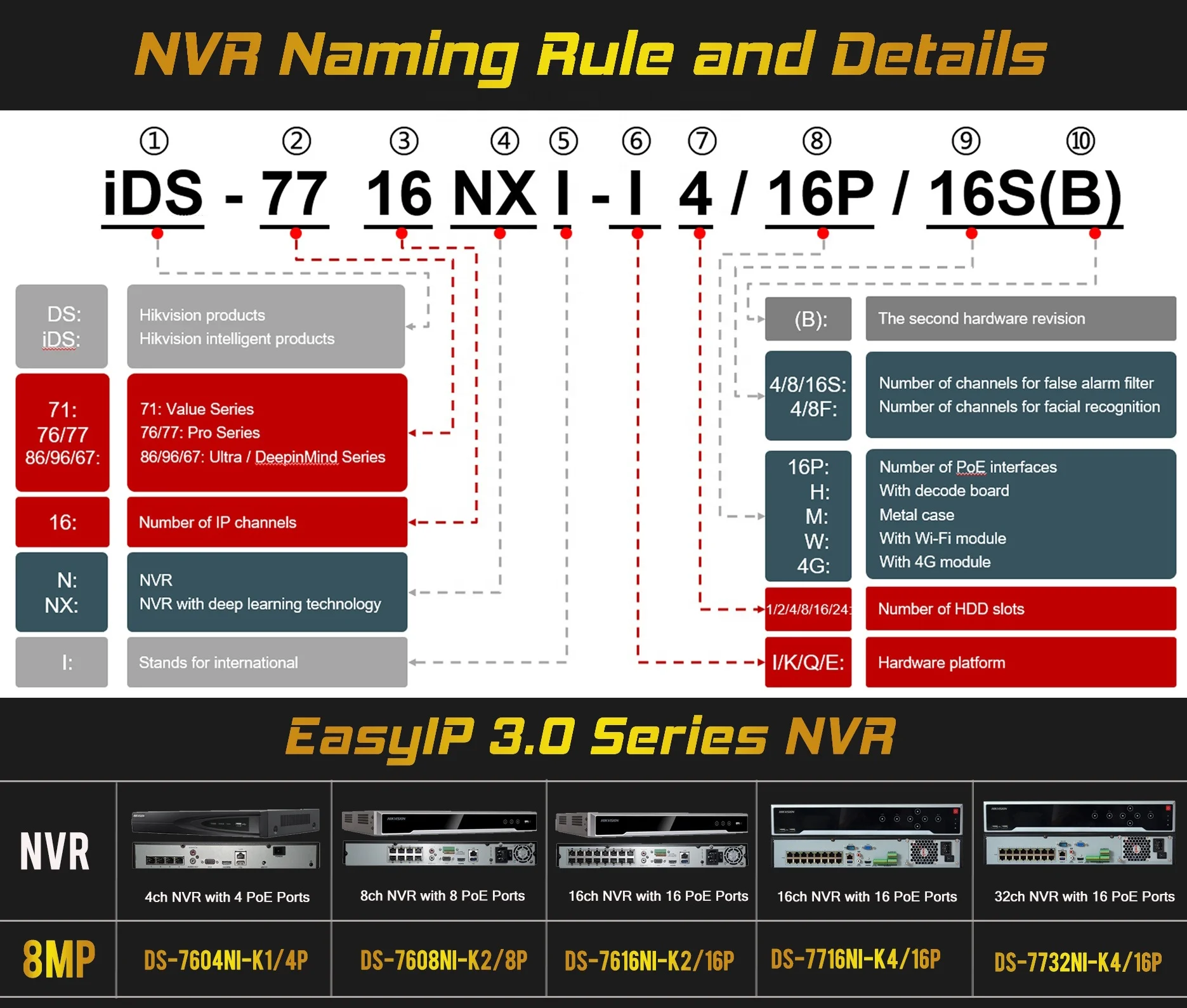 NVR Naming Rule and Details

① ② ③ ④ ⑤ ⑥ ⑦ ⑧ ⑨ ⑩

iDS - 77 16 NX I - I 4 / 16P / 16S(B)

DS:
iDS:

Hikvision products
Hikvision intelligent products

71:
76/77
86/96/67:

71: Value Series
76/77: Pro Series
86/96/67: Ultra / DeepinMind Series

16:

Number of IP channels

N:
NX:

NVR
NVR with deep learning technology

I:

Stands for international

(B):

The second hardware revision

4/8/16S:
4/8F:

Number of channels for false alarm filter
Number of channels for facial recognition

16P:
H:
M:
W:
4G:

Number of PoE interfaces
With decode board
Metal case
With Wi-Fi module
With 4G module

1/2/4/8/16/24:

Number of HDD slots

I/K/Q/E:

Hardware platform

EasyIP 3.0 Series NVR

| NVR | 4ch NVR with 4 PoE Ports | 8ch NVR with 8 PoE Ports | 16ch NVR with 16 PoE Ports | 16ch NVR with 16 PoE Ports | 32ch NVR with 16 PoE Ports |
|---|---|---|---|---|---|
| 8MP | DS-7604NI-K1/4P | DS-7608NI-K2/8P | DS-7616NI-K2/16P | DS-7716NI-K4/16P | DS-7732NI-K4/16P |